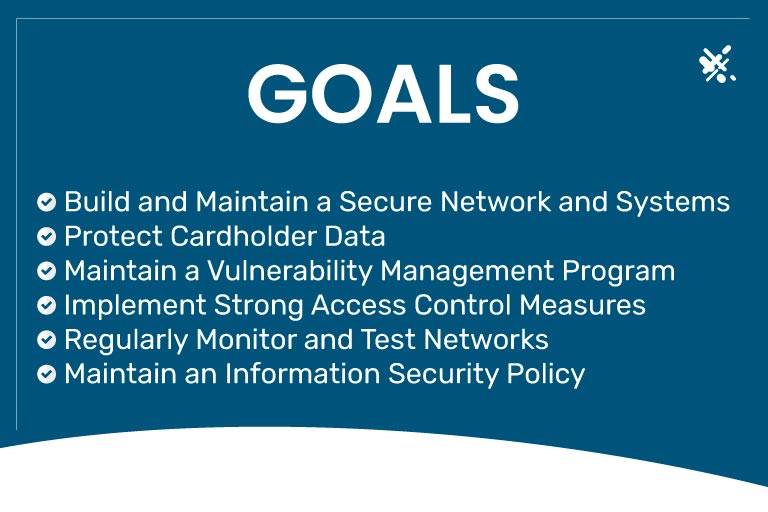 GOALS

Build and Maintain a Secure Network and Systems
Protect Cardholder Data
Maintain a Vulnerability Management Program
Implement Strong Access Control Measures
Regularly Monitor and Test Networks
Maintain an Information Security Policy